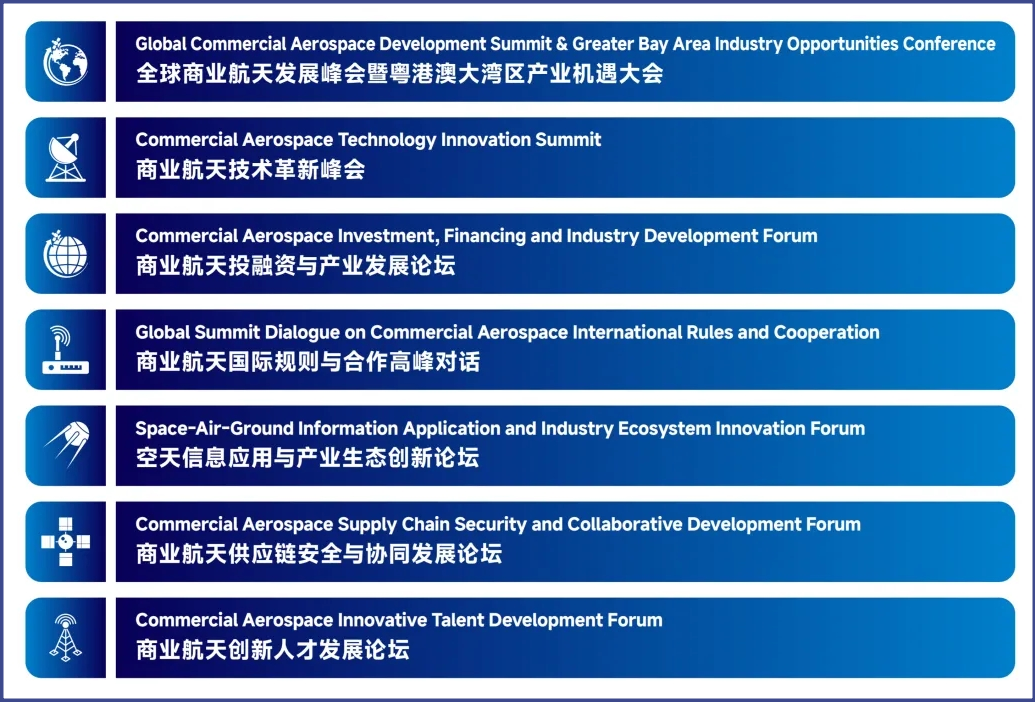 Global Commercial Aerospace Development Summit & Greater Bay Area Industry Opportunities Conference
全球商业航天发展峰会暨粤港澳大湾区产业机遇大会

Commercial Aerospace Technology Innovation Summit
商业航天技术革新峰会

Commercial Aerospace Investment, Financing and Industry Development Forum
商业航天投融资与产业发展论坛

Global Summit Dialogue on Commercial Aerospace International Rules and Cooperation
商业航天国际规则与合作高峰对话

Space-Air-Ground Information Application and Industry Ecosystem Innovation Forum
空天信息应用与产业生态创新论坛

Commercial Aerospace Supply Chain Security and Collaborative Development Forum
商业航天供应链安全与协同发展论坛

Commercial Aerospace Innovative Talent Development Forum
商业航天创新人才发展论坛